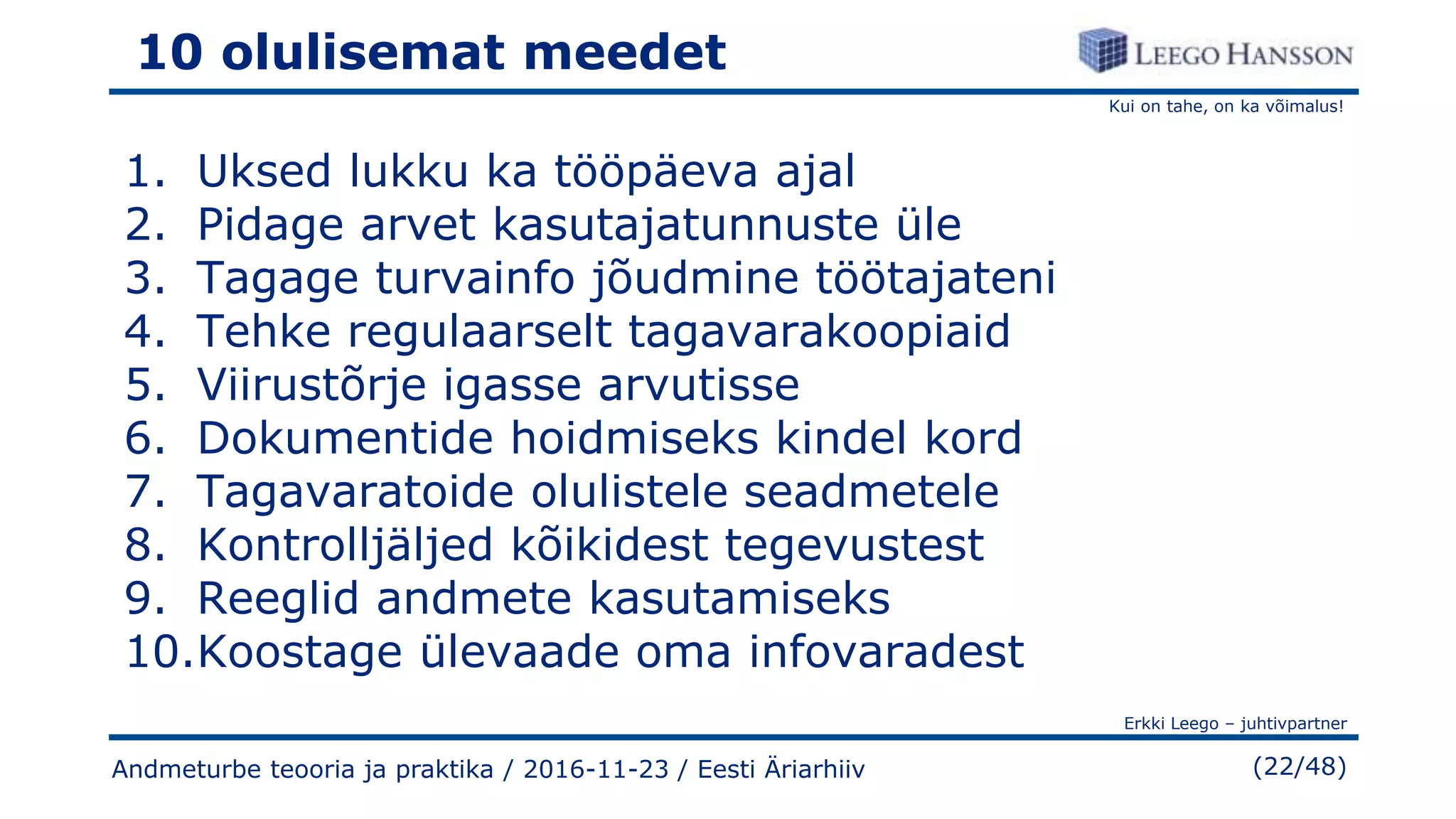 10 olulisemat meedet

LEEGO HANSSON

Kui on tahe, on ka võimalus!

1. Uksed lukku ka tööpäeva ajal
2. Pidage arvet kasutajatunnuste üle
3. Tagage turvainfo jõudmine töötajateni
4. Tehke regulaarselt tagavarakoopiaid
5. Viirustõrje igasse arvutisse
6. Dokumentide hoidmiseks kindel kord
7. Tagavaratoide olulistele seadmetele
8. Kontrolljäljed kõikidest tegevustest
9. Reeglid andmete kasutamiseks
10. Koostage ülevaade oma infovaradest

Erkki Leego – juhtivpartner

Andmeturbe teooria ja praktika / 2016-11-23 / Eesti Äriarhiiv

(22/48)